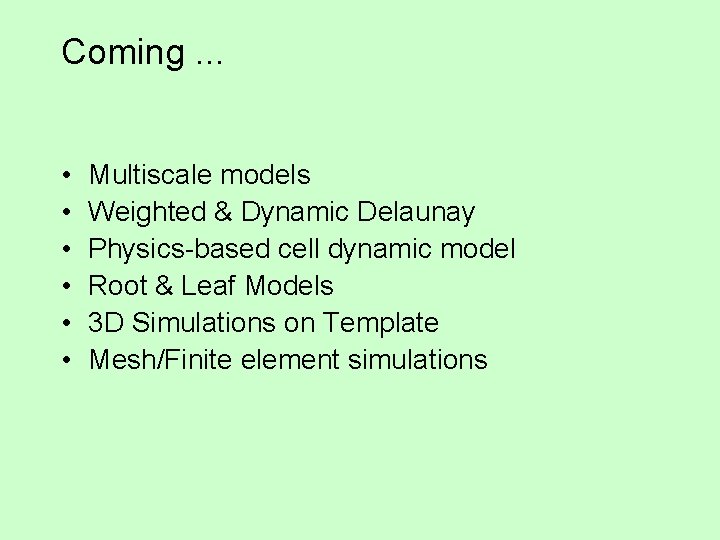 Coming ...

• Multiscale models
• Weighted & Dynamic Delaunay
• Physics-based cell dynamic model
• Root & Leaf Models
• 3D Simulations on Template
• Mesh/Finite element simulations